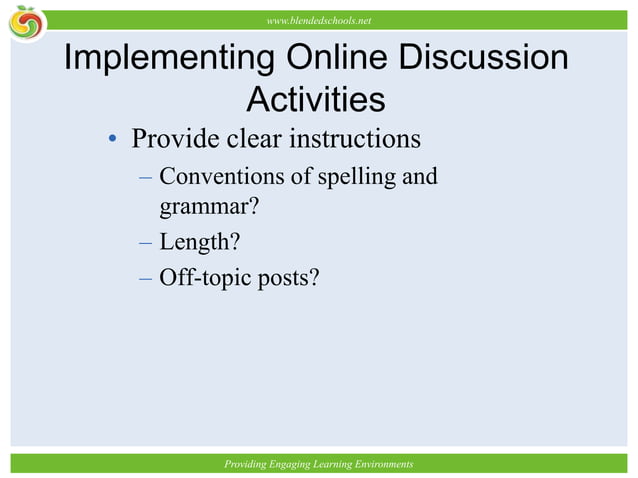 www.blendedschools.net

Implementing Online Discussion Activities

• Provide clear instructions
– Conventions of spelling and grammar?
– Length?
– Off-topic posts?

Providing Engaging Learning Environments